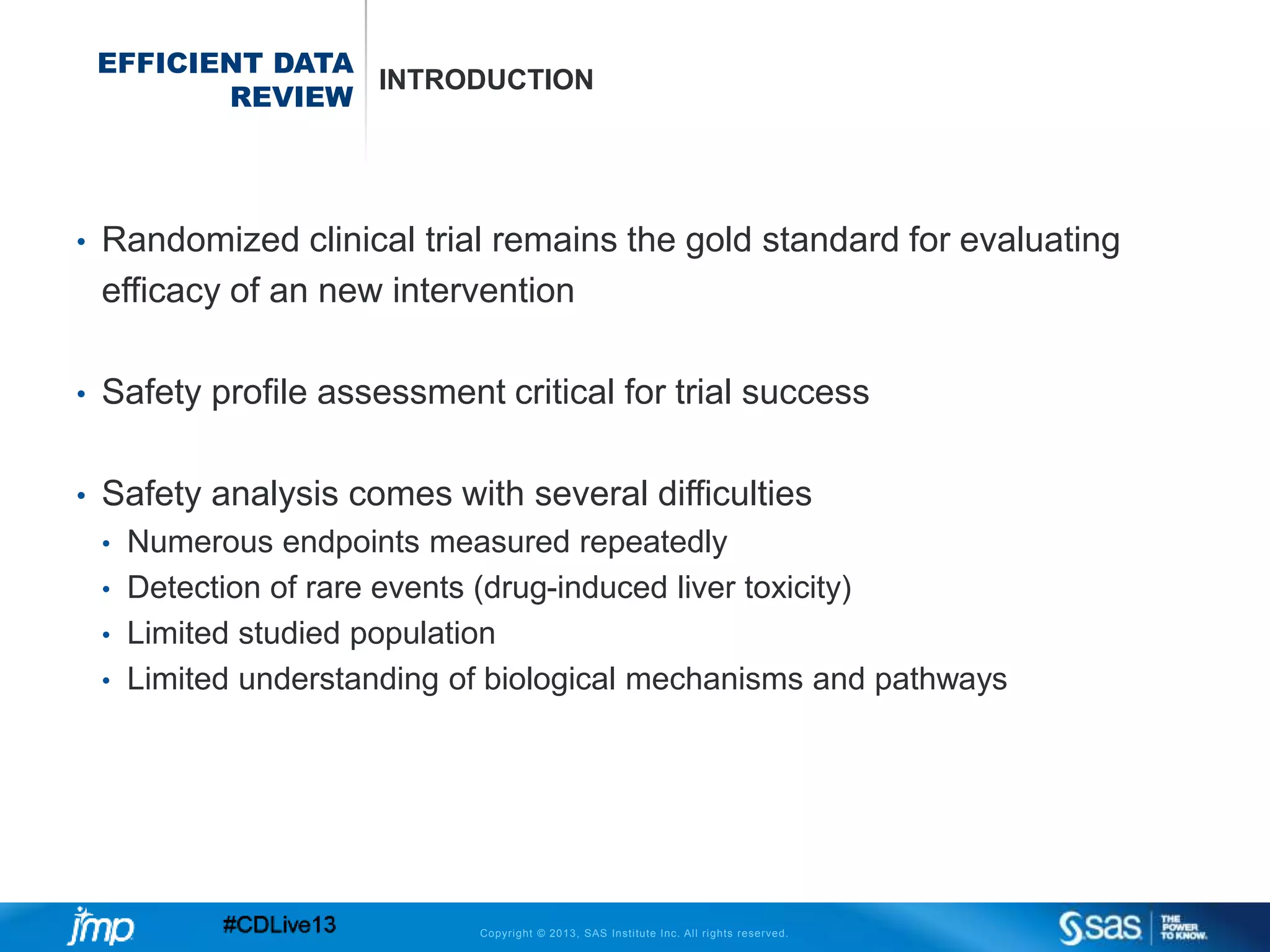 EFFICIENT DATA REVIEW

INTRODUCTION

• Randomized clinical trial remains the gold standard for evaluating efficacy of an new intervention

• Safety profile assessment critical for trial success

• Safety analysis comes with several difficulties
  • Numerous endpoints measured repeatedly
  • Detection of rare events (drug-induced liver toxicity)
  • Limited studied population
  • Limited understanding of biological mechanisms and pathways

jmp

#CDLive13

Copyright © 2013, SAS Institute Inc. All rights reserved.

sas THE POWER TO KNOW.